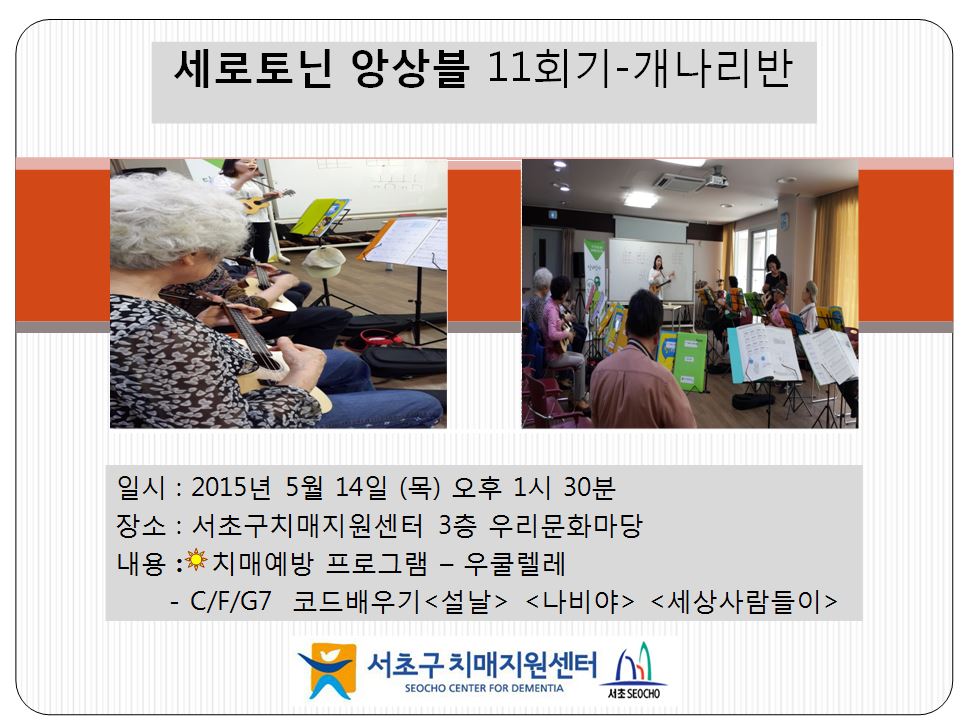 세로토닌 앙상블 11회기-개나리반

일시 : 2015년 5월 14일 (목) 오후 1시 30분
장소 : 서초구치매지원센터 3층 우리문화마당
내용 : 치매예방 프로그램 – 우쿨렐레
- C/F/G7 코드배우기<설날> <나비야> <세상사람들이>

서초구 치매지원센터
SEOCHO CENTER FOR DEMENTIA
서초 SEOCHO